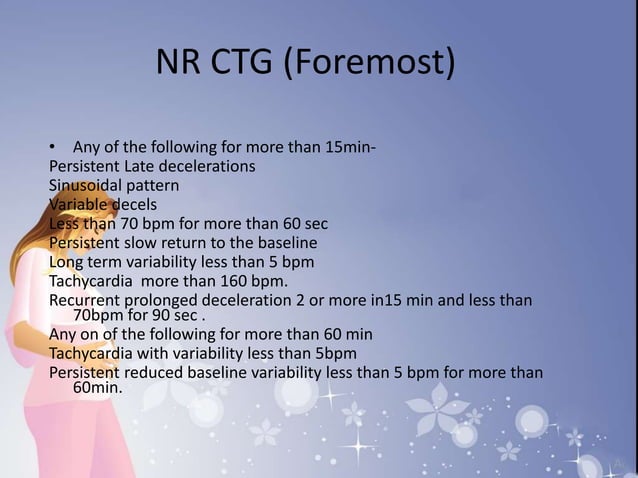 NR CTG (Foremost)

• Any of the following for more than 15min-
Persistent Late decelerations
Sinusoidal pattern
Variable decels
Less than 70 bpm for more than 60 sec
Persistent slow return to the baseline
Long term variability less than 5 bpm
Tachycardia more than 160 bpm.
Recurrent prolonged deceleration 2 or more in15 min and less than 70bpm for 90 sec .
Any on of the following for more than 60 min
Tachycardia with variability less than 5bpm
Persistent reduced baseline variability less than 5 bpm for more than 60min.